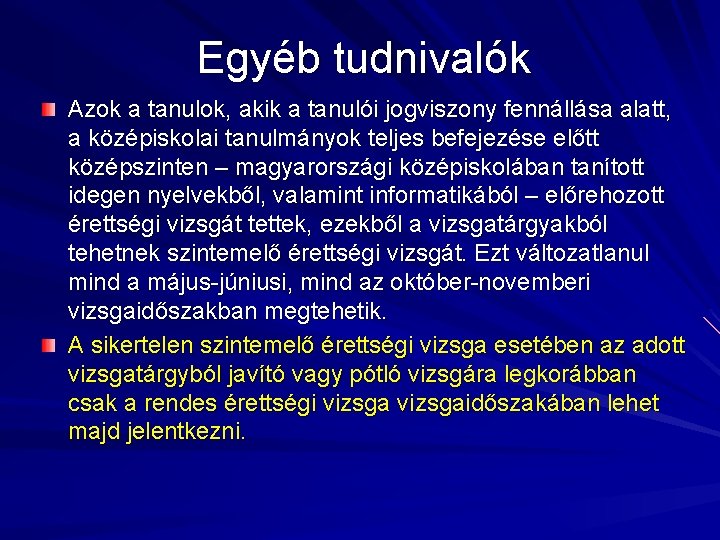 Egyéb tudnivalók

Azok a tanulok, akik a tanulói jogviszony fennállása alatt, a középiskolai tanulmányok teljes befejezése előtt középszinten – magyarországi középiskolában tanított idegen nyelvekből, valamint informatikából – előrehozott érettségi vizsgát tettek, ezekből a vizsgatárgyakból tehetnek szintemelő érettségi vizsgát. Ezt változatlanul mind a május-júniusi, mind az október-novemberi vizsgaidőszakban megtehetik.

A sikertelen szintemelő érettségi vizsga esetében az adott vizsgatárgyból javító vagy pótló vizsgára legkorábban csak a rendes érettségi vizsga vizsgaidőszakában lehet majd jelentkezni.